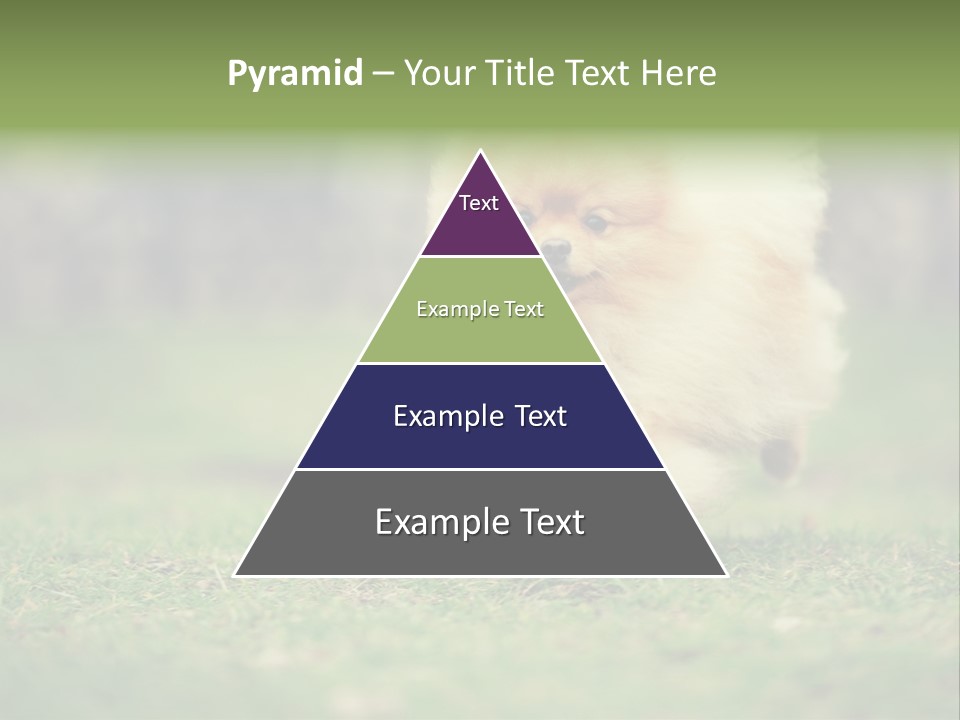 Pyramid – Your Title Text Here

Text

Example Text

Example Text

Example Text